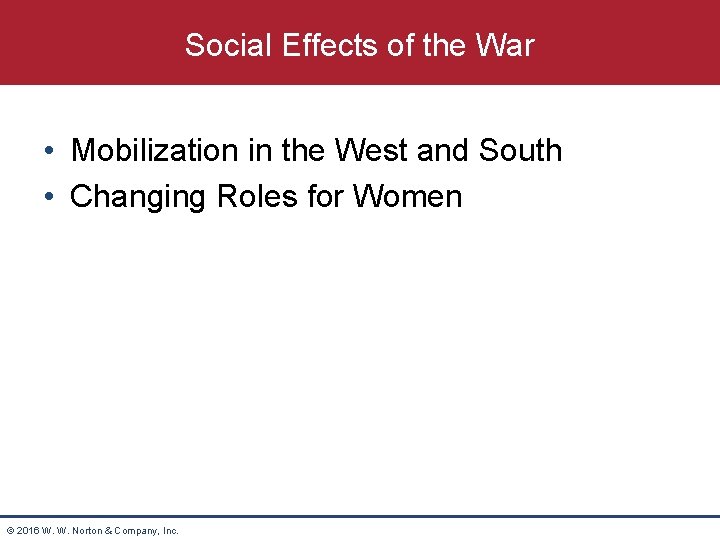 Social Effects of the War

• Mobilization in the West and South
• Changing Roles for Women

© 2016 W. W. Norton & Company, Inc.